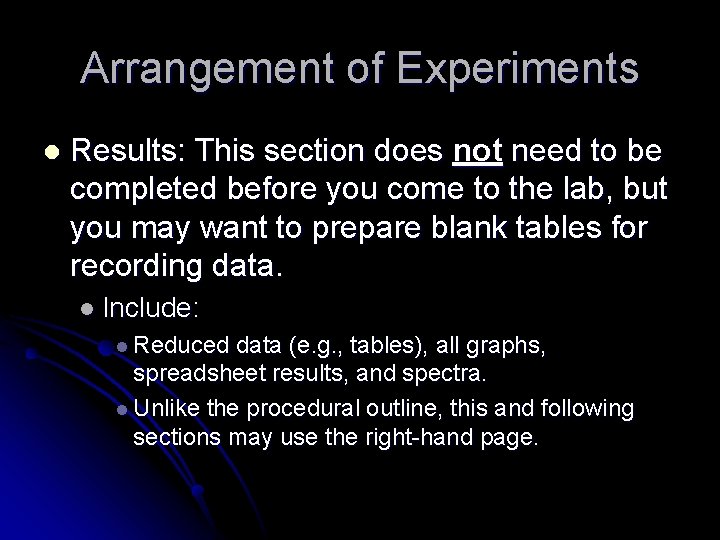 Arrangement of Experiments

Results: This section does not need to be completed before you come to the lab, but you may want to prepare blank tables for recording data.

Include:

Reduced data (e.g., tables), all graphs, spreadsheet results, and spectra.

Unlike the procedural outline, this and following sections may use the right-hand page.